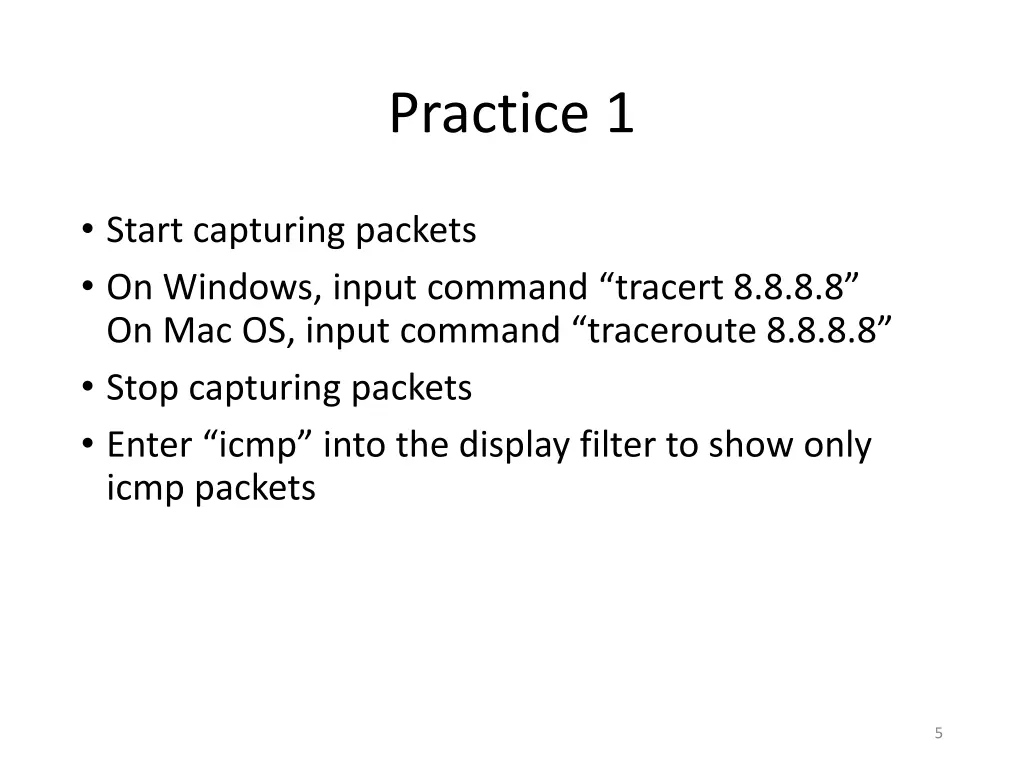 Practice 1

• Start capturing packets
• On Windows, input command “tracert 8.8.8.8”
On Mac OS, input command “traceroute 8.8.8.8”
• Stop capturing packets
• Enter “icmp” into the display filter to show only icmp packets

5